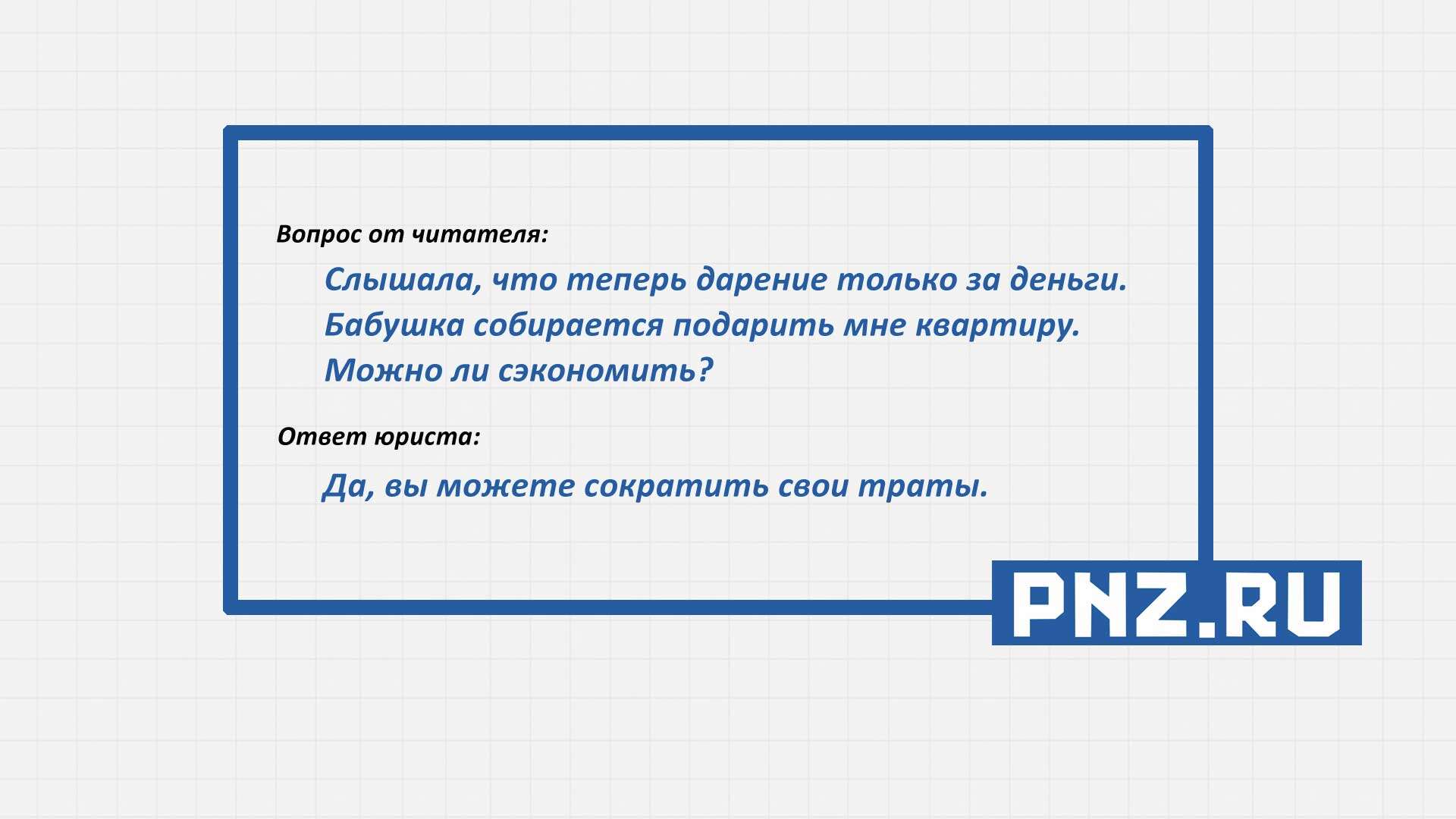 Вопрос от читателя:

Слышала, что теперь дарение только за деньги. Бабушка собирается подарить мне квартиру. Можно ли сэкономить?

Ответ юриста:

Да, вы можете сократить свои траты.

PNZ.RU